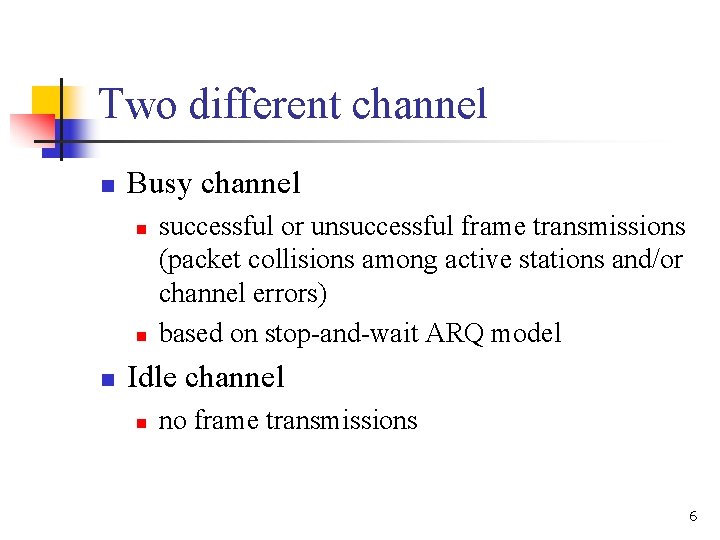 Two different channel

- Busy channel
  - successful or unsuccessful frame transmissions (packet collisions among active stations and/or channel errors)
  - based on stop-and-wait ARQ model
- Idle channel
  - no frame transmissions

6